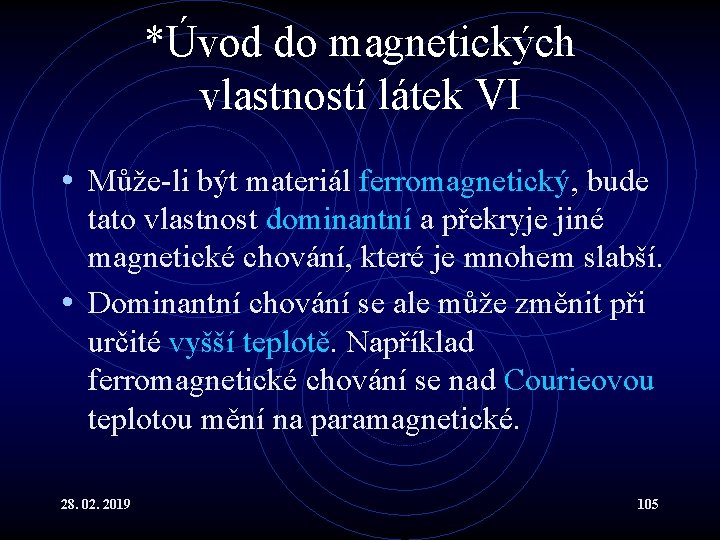 *Úvod do magnetických vlastností látek VI

• Může-li být materiál ferromagnetický, bude tato vlastnost dominantní a překryje jiné magnetické chování, které je mnohem slabší.
• Dominantní chování se ale může změnit při určité vyšší teplotě. Například ferromagnetické chování se nad Courieovou teplotou mění na paramagnetické.

28. 02. 2019

105